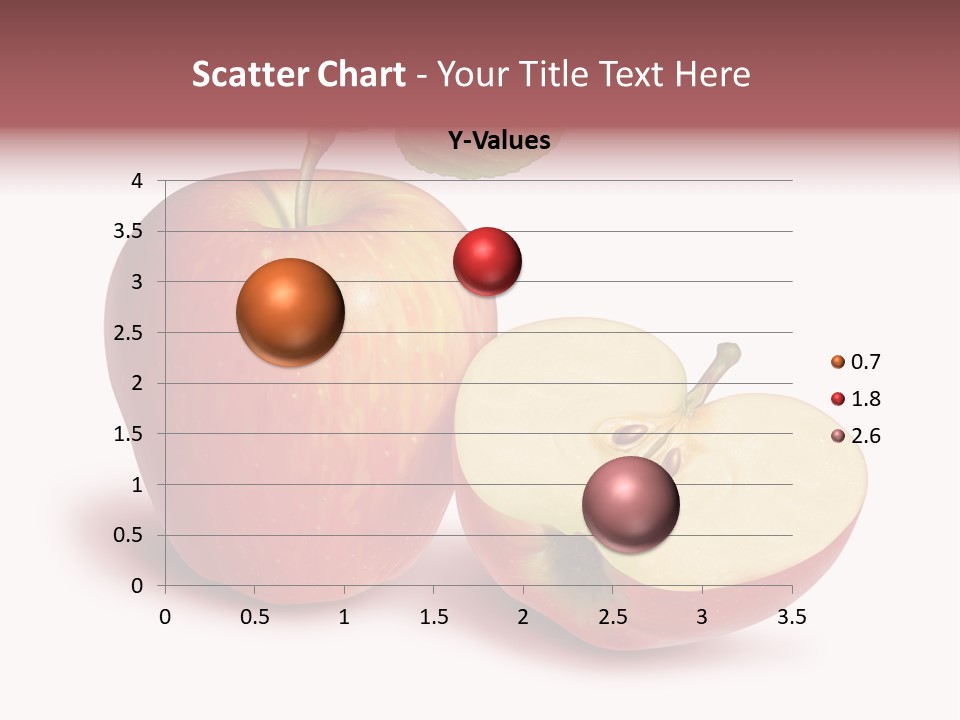 Scatter Chart - Your Title Text Here

Y-Values

4
3.5
3
2.5
2
1.5
1
0.5
0

0 0.5 1 1.5 2 2.5 3 3.5

0.7
1.8
2.6